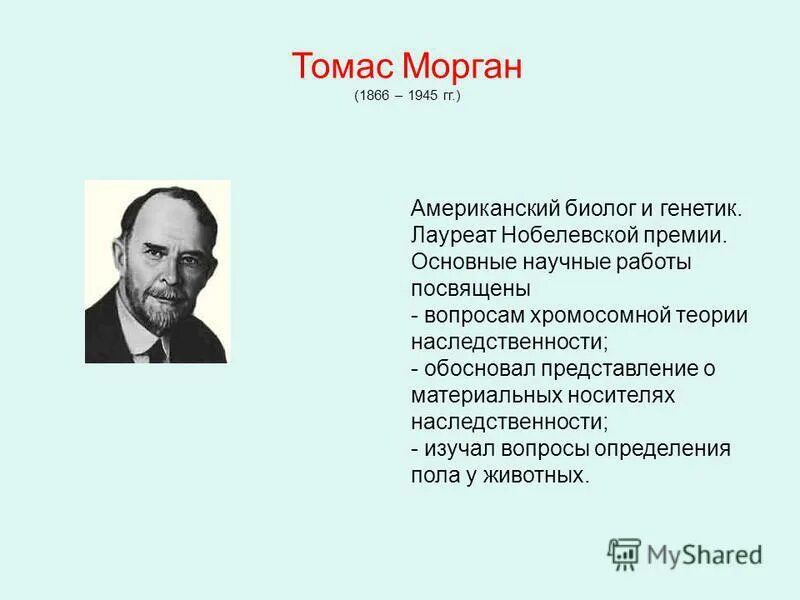 Томас Морган
(1866 – 1945 гг.)

Американский биолог и генетик. Лауреат Нобелевской премии. Основные научные работы посвящены
- вопросам хромосомной теории наследственности;
- обосновал представление о материальных носителях наследственности;
- изучал вопросы определения пола у животных.

MyShared